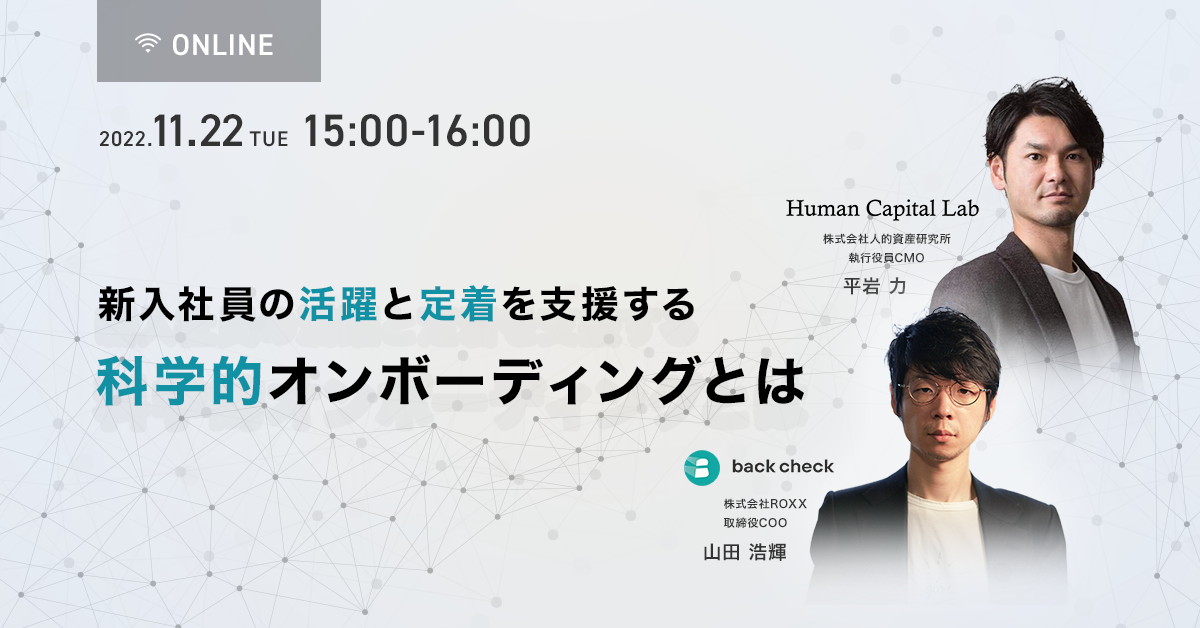 ONLINE

2022.11.22 TUE 15:00-16:00

新入社員の活躍と定着を支援する
科学的オンボーディングとは

Human Capital Lab
株式会社人的資産研究所
執行役員CMO
平岩 力

back check
株式会社ROXX
取締役COO
山田 浩輝